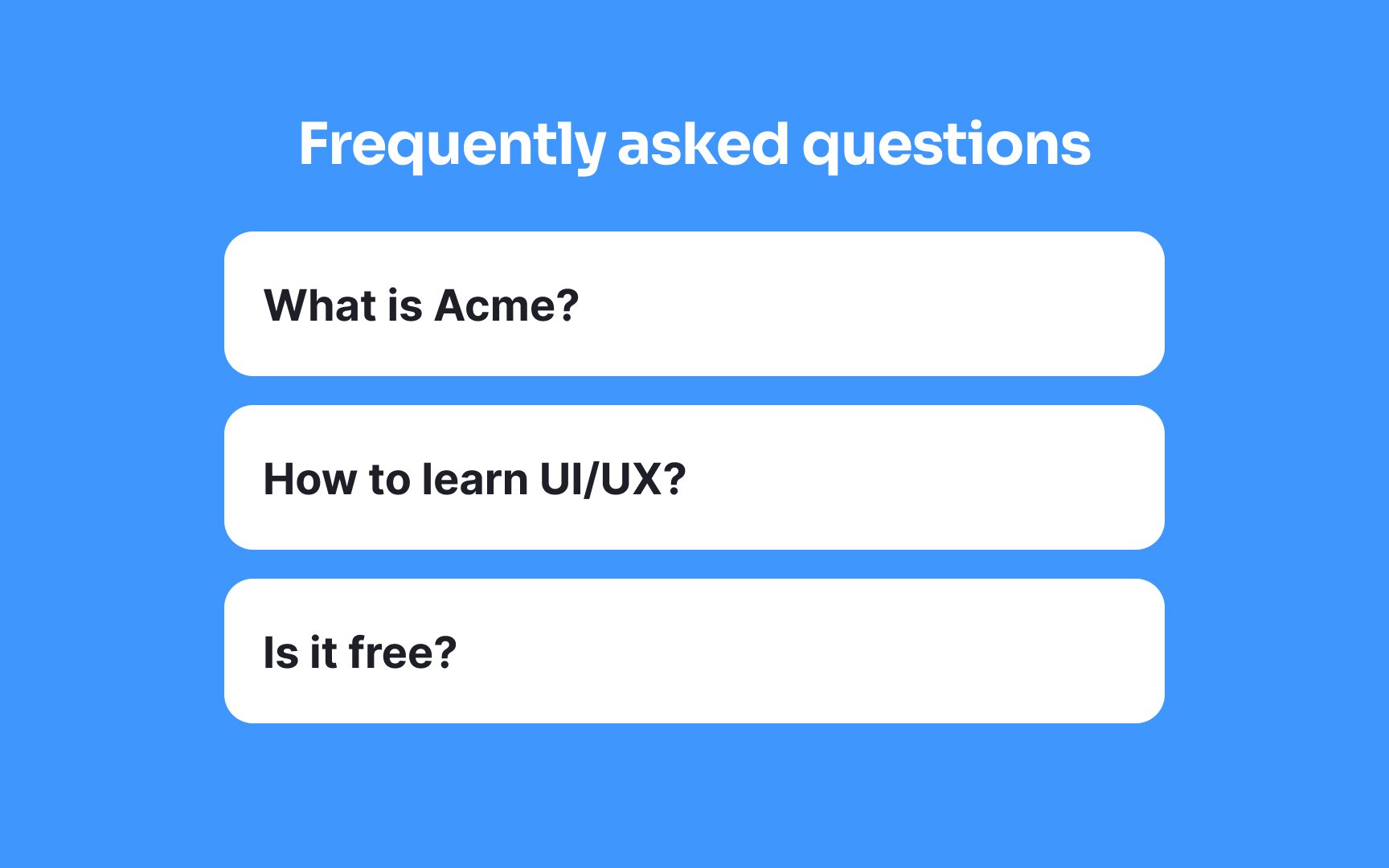 Frequently asked questions

What is Acme?

How to learn UI/UX?

Is it free?